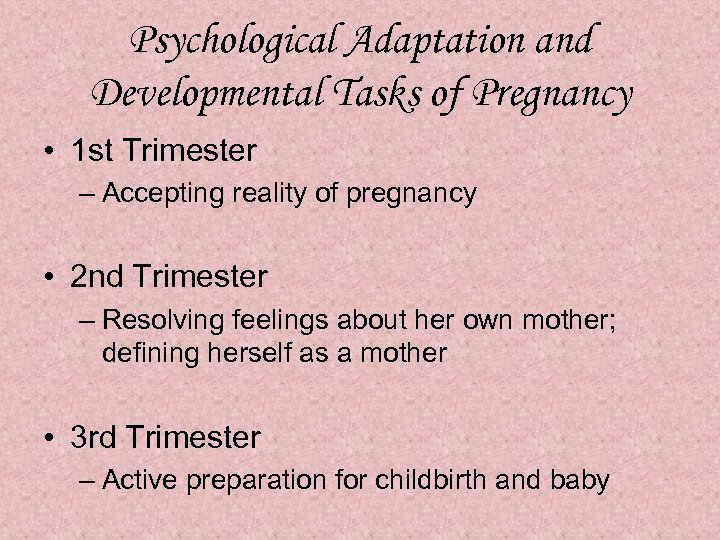 Psychological Adaptation and Developmental Tasks of Pregnancy

• 1st Trimester
– Accepting reality of pregnancy

• 2nd Trimester
– Resolving feelings about her own mother; defining herself as a mother

• 3rd Trimester
– Active preparation for childbirth and baby